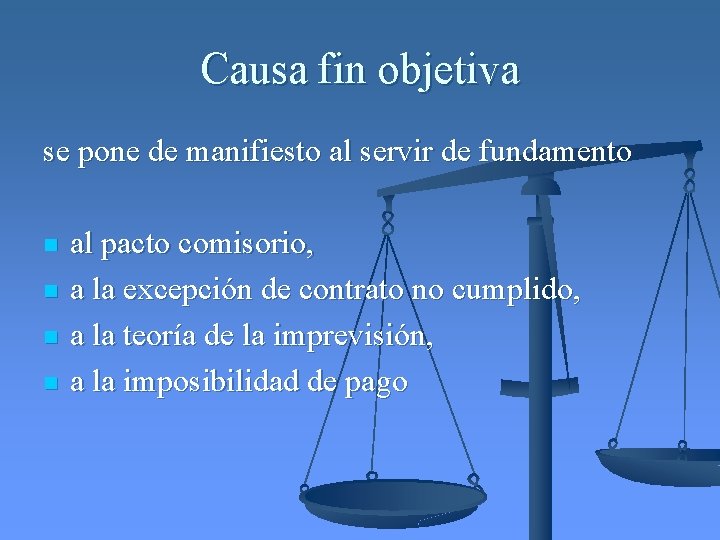 Causa fin objetiva

se pone de manifiesto al servir de fundamento

- al pacto comisorio,
- a la excepción de contrato no cumplido,
- a la teoría de la imprevisión,
- a la imposibilidad de pago